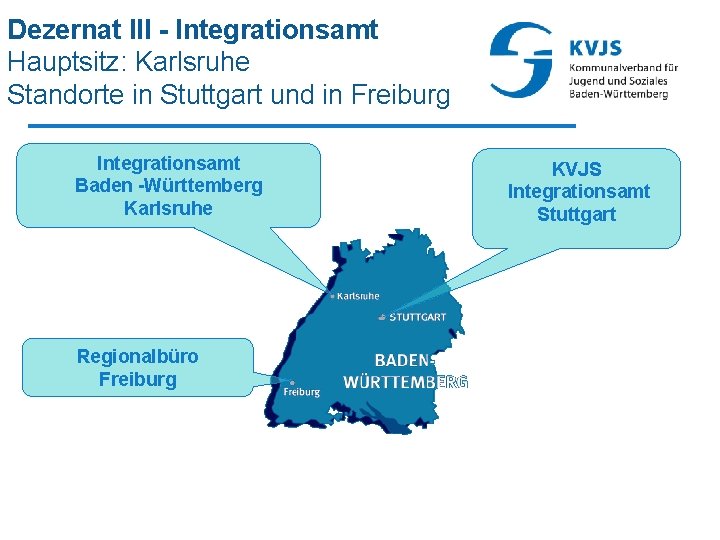 Dezernat III - Integrationsamt
Hauptsitz: Karlsruhe
Standorte in Stuttgart und in Freiburg

KVJS
Kommunalverband für Jugend und Soziales Baden-Württemberg

Integrationsamt
Baden -Württemberg
Karlsruhe

KVJS
Integrationsamt
Stuttgart

Regionalbüro
Freiburg

Karlsruhe

STUTTGART

BADEN-WÜRTTEMBERG

Freiburg